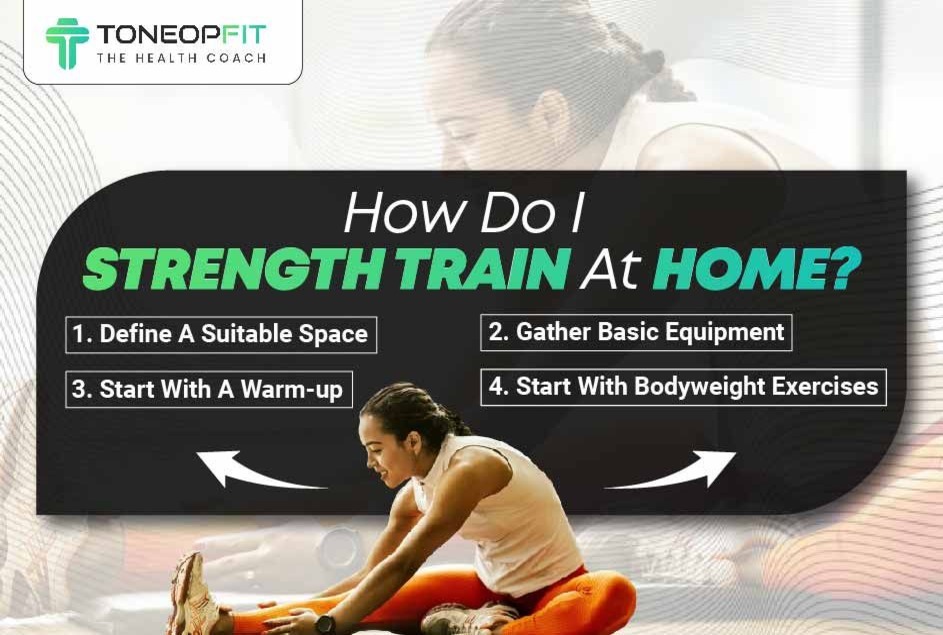 TONEOPFIT
THE HEALTH COACH

How Do I
STRENGTH TRAIN At HOME?

1. Define A Suitable Space

2. Gather Basic Equipment

3. Start With A Warm-up

4. Start With Bodyweight Exercises